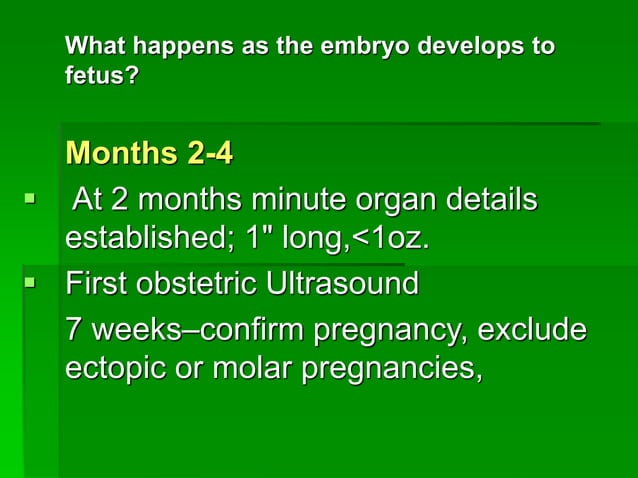 What happens as the embryo develops to fetus?

Months 2-4

▪ At 2 months minute organ details established; 1" long,<1oz.

▪ First obstetric Ultrasound

7 weeks–confirm pregnancy, exclude ectopic or molar pregnancies,